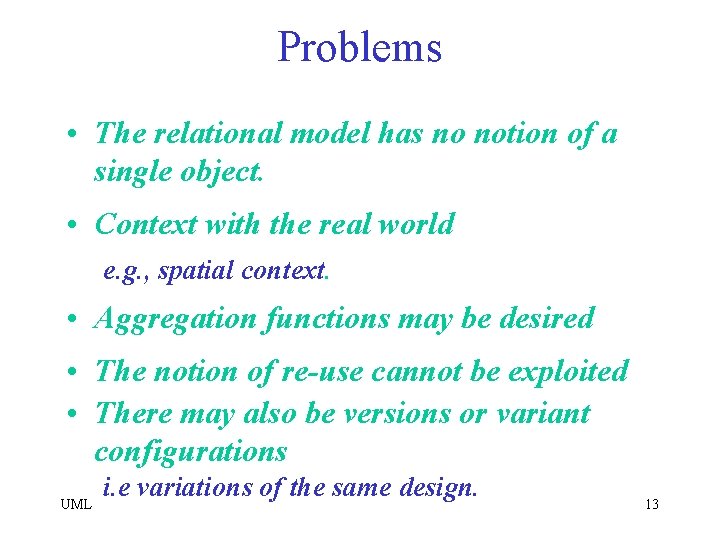 Problems

• The relational model has no notion of a single object.

• Context with the real world

e.g., spatial context.

• Aggregation functions may be desired

• The notion of re-use cannot be exploited

• There may also be versions or variant configurations

i.e variations of the same design.

UML

13